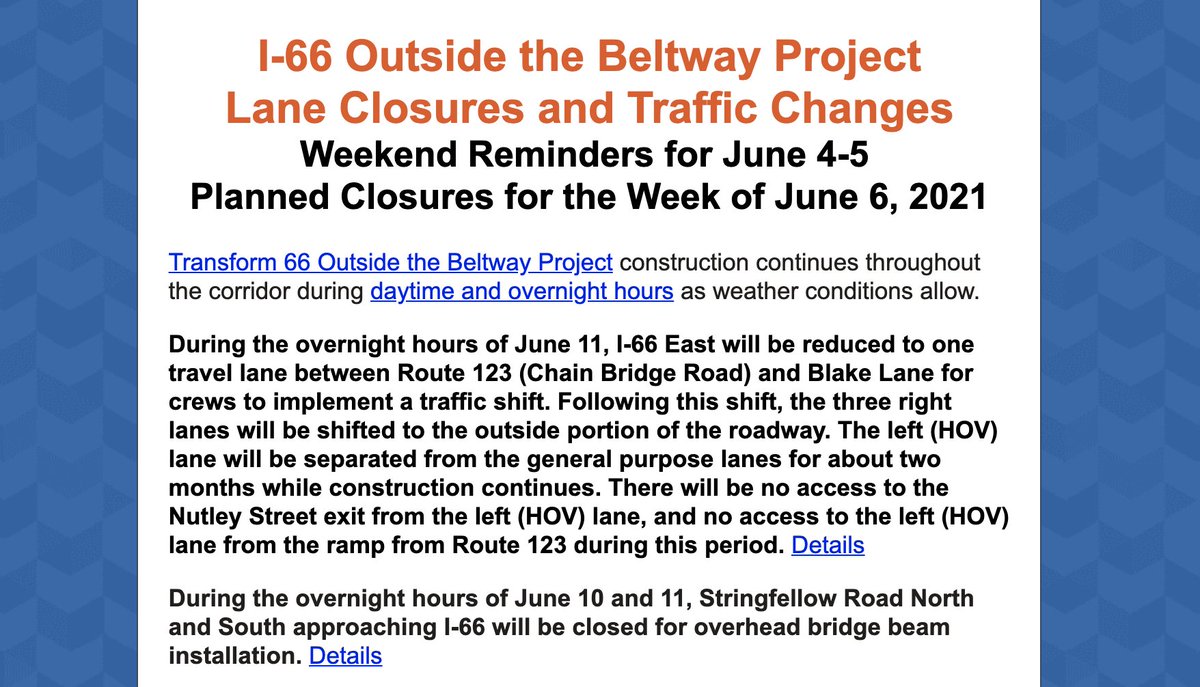 I-66 Outside the Beltway Project
Lane Closures and Traffic Changes
Weekend Reminders for June 4-5
Planned Closures for the Week of June 6, 2021

Transform 66 Outside the Beltway Project construction continues throughout the corridor during daytime and overnight hours as weather conditions allow.

During the overnight hours of June 11, I-66 East will be reduced to one travel lane between Route 123 (Chain Bridge Road) and Blake Lane for crews to implement a traffic shift. Following this shift, the three right lanes will be shifted to the outside portion of the roadway. The left (HOV) lane will be separated from the general purpose lanes for about two months while construction continues. There will be no access to the Nutley Street exit from the left (HOV) lane, and no access to the left (HOV) lane from the ramp from Route 123 during this period. Details

During the overnight hours of June 10 and 11, Stringfellow Road North and South approaching I-66 will be closed for overhead bridge beam installation. Details